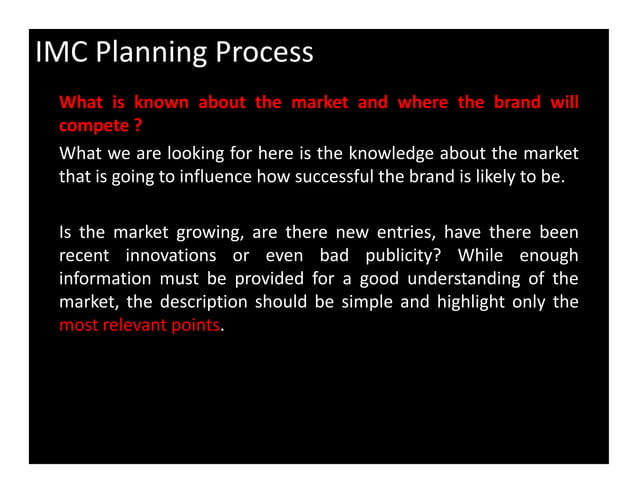 IMC Planning Process

What is known about the market and where the brand will compete ?

What we are looking for here is the knowledge about the market that is going to influence how successful the brand is likely to be.

Is the market growing, are there new entries, have there been recent innovations or even bad publicity? While enough information must be provided for a good understanding of the market, the description should be simple and highlight only the most relevant points.